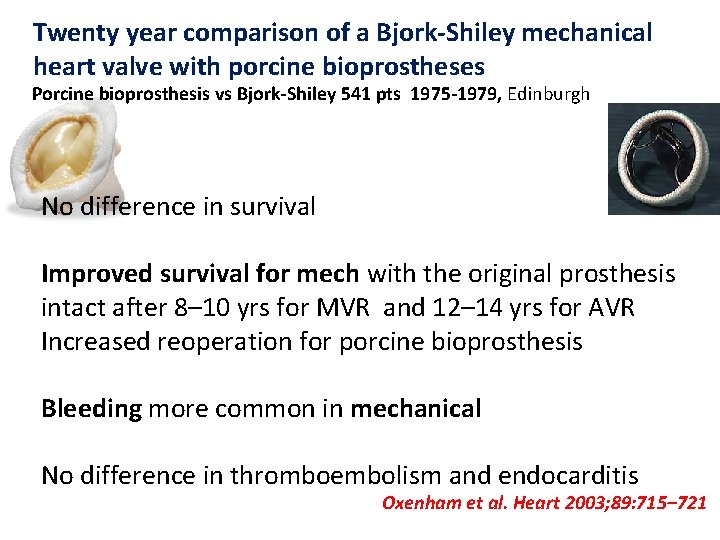 Twenty year comparison of a Bjork-Shiley mechanical heart valve with porcine bioprostheses
Porcine bioprosthesis vs Bjork-Shiley 541 pts 1975-1979, Edinburgh

No difference in survival

Improved survival for mech with the original prosthesis intact after 8–10 yrs for MVR and 12–14 yrs for AVR
Increased reoperation for porcine bioprosthesis

Bleeding more common in mechanical

No difference in thromboembolism and endocarditis

Oxenham et al. Heart 2003;89:715–721